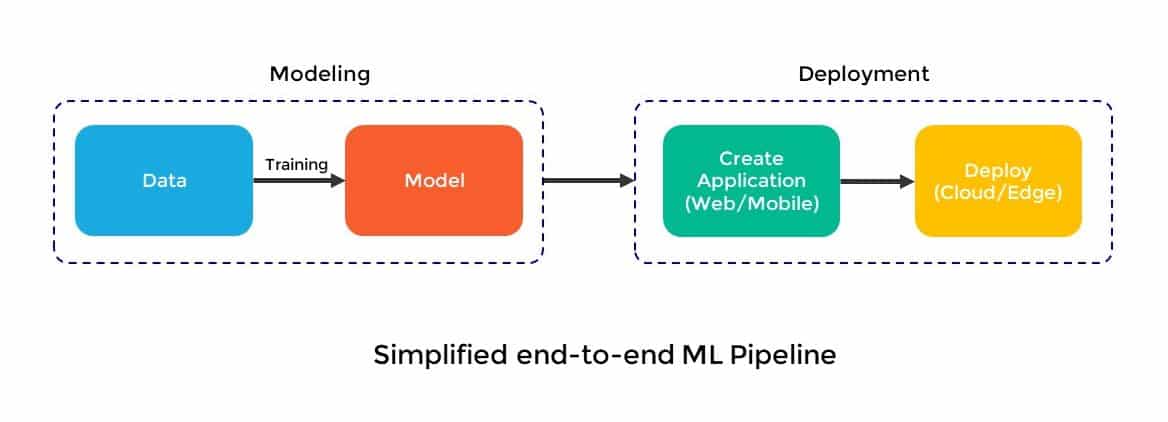 Modeling

Data

Training

Model

Deployment

Create Application (Web/Mobile)

Deploy (Cloud/Edge)

Simplified end-to-end ML Pipeline